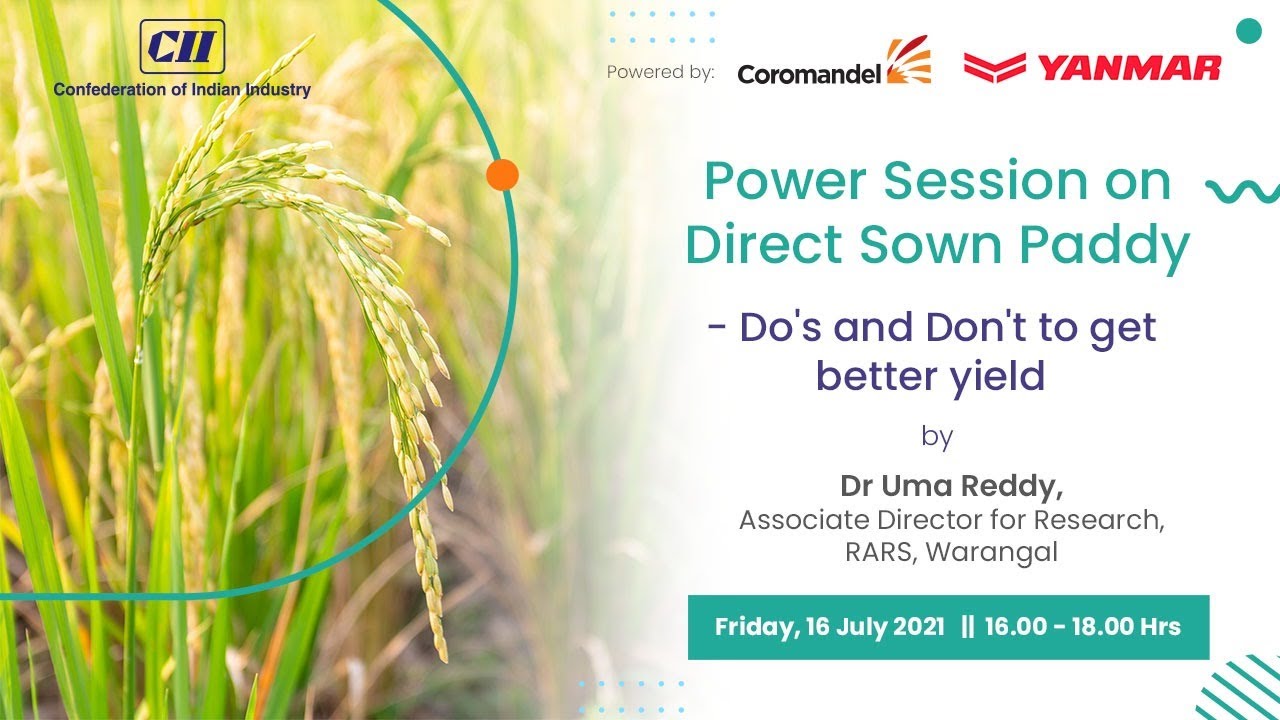 CII
Confederation of Indian Industry

Powered by: Coromandel YANMAR

Power Session on Direct Sown Paddy

- Do's and Don't to get better yield

by

Dr Uma Reddy,
Associate Director for Research, RARS, Warangal

Friday, 16 July 2021 || 16.00 - 18.00 Hrs